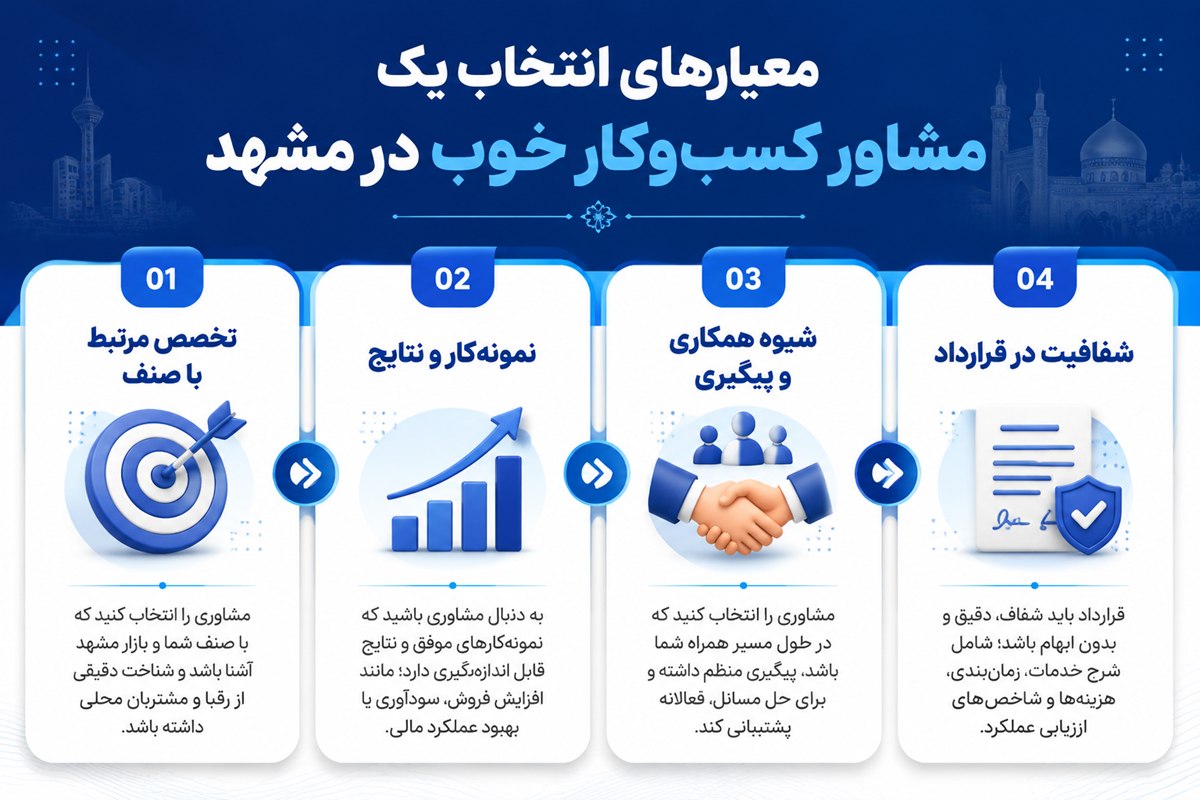 معیارهای انتخاب یک
مشاور کسب‌وکار خوب در مشهد

01
تخصص مرتبط با صنف

مشاوری را انتخاب کنید که با صنف شما و بازار مشهد آشنا باشد و شناخت دقیقی از رقبا و مشتریان محلی داشته باشد.

02
نمونه‌کار و نتایج

به دنبال مشاوری باشید که نمونه‌کارهای موفق و نتایج قابل اندازه‌گیری دارد؛ مانند افزایش فروش، سودآوری یا بهبود عملکرد مالی.

03
شیوه همکاری و پیگیری

مشاوری را انتخاب کنید که در طول مسیر همراه شما باشد، پیگیری منظم داشته و برای حل مسائل، فعالانه پشتیبانی کند.

04
شفافیت در قرارداد

قرارداد باید شفاف، دقیق و بدون ابهام باشد؛ شامل شرح خدمات، زمان‌بندی، هزینه‌ها و شاخص‌های ارزیابی عملکرد.